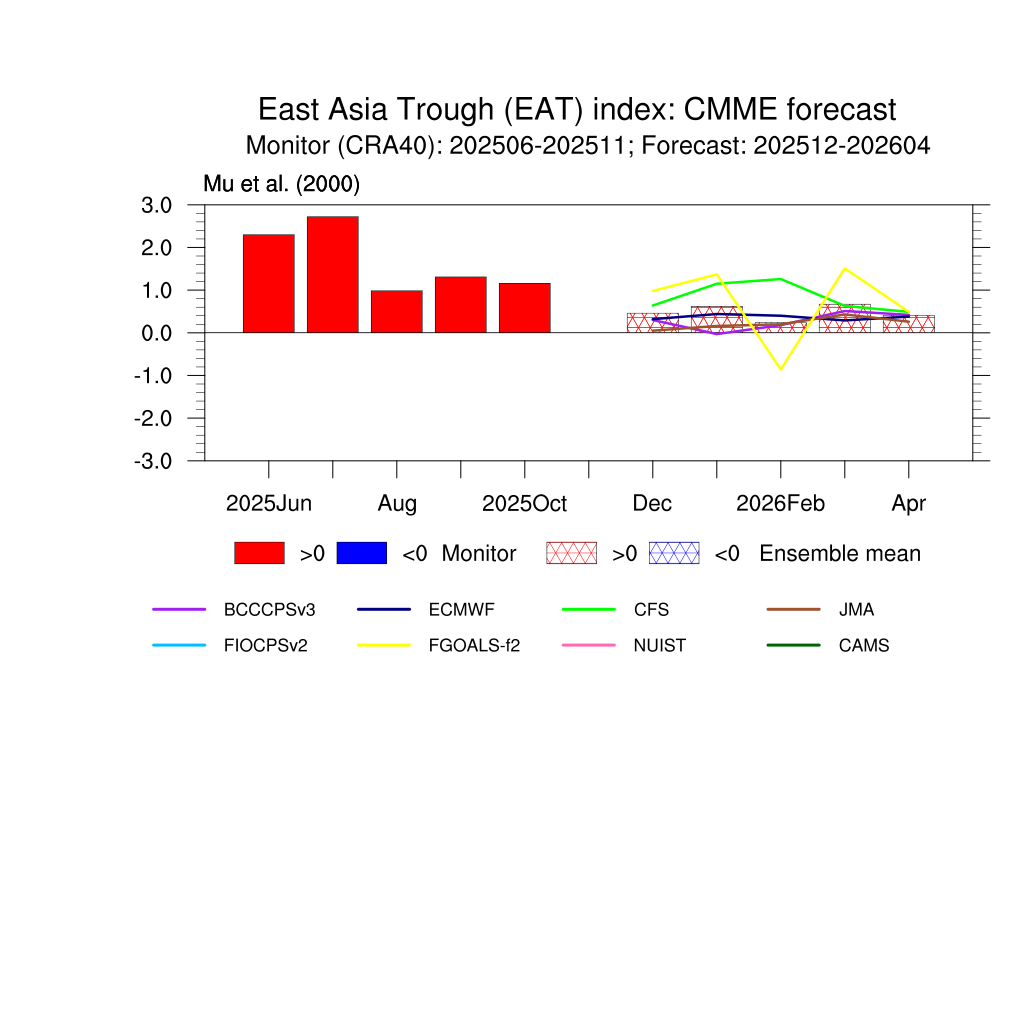 East Asia Trough (EAT) index: CMME forecast
Monitor (CRA40): 202506-202511; Forecast: 202512-202604

Mu et al. (2000)

3.0
2.0
1.0
0.0
-1.0
-2.0
-3.0

2025Jun
Aug
2025Oct
Dec
2026Feb
Apr

>0 <0 Monitor >0 <0 Ensemble mean

BCCCPSv3
ECMWF
CFS
JMA
FIOCPSv2
FGOALS-f2
NUIST
CAMS